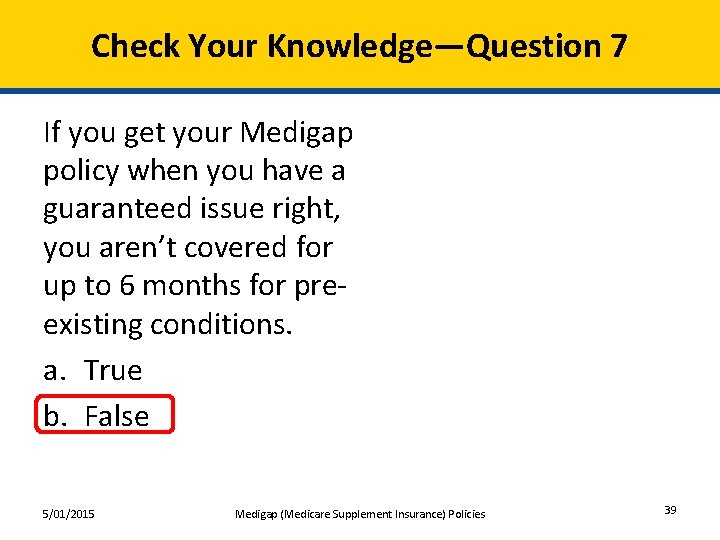 Check Your Knowledge—Question 7

If you get your Medigap policy when you have a guaranteed issue right, you aren't covered for up to 6 months for pre-existing conditions.

a. True

b. False

5/01/2015

Medigap (Medicare Supplement Insurance) Policies

39